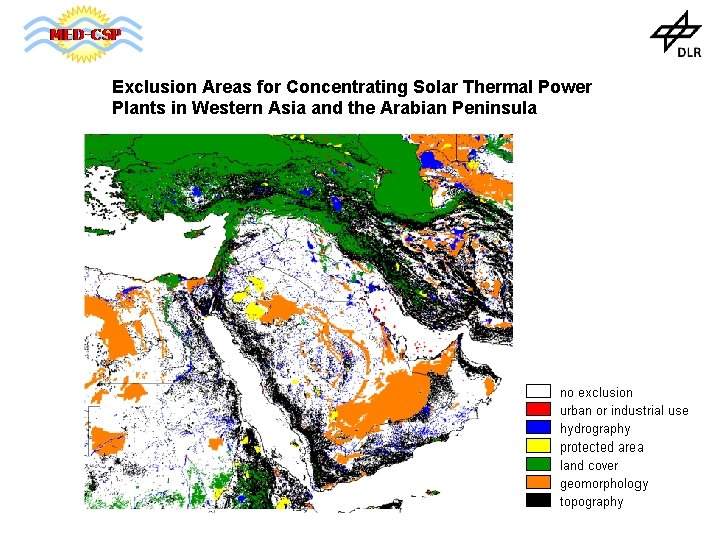 MED-CSP

DLR

Exclusion Areas for Concentrating Solar Thermal Power Plants in Western Asia and the Arabian Peninsula

no exclusion
urban or industrial use
hydrography
protected area
land cover
geomorphology
topography